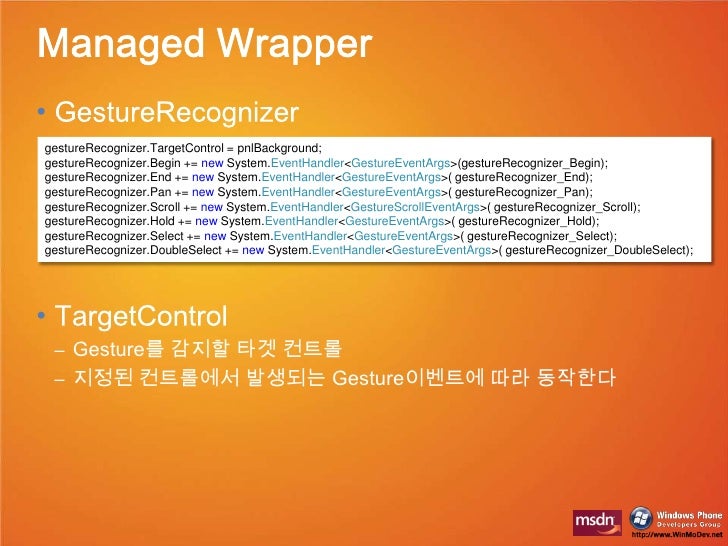 Managed Wrapper

• GestureRecognizer

gestureRecognizer.TargetControl = pnlBackground;
gestureRecognizer.Begin += new System.EventHandler<GestureEventArgs>(gestureRecognizer_Begin);
gestureRecognizer.End += new System.EventHandler<GestureEventArgs>( gestureRecognizer_End);
gestureRecognizer.Pan += new System.EventHandler<GestureEventArgs>( gestureRecognizer_Pan);
gestureRecognizer.Scroll += new System.EventHandler<GestureScrollEventArgs>( gestureRecognizer_Scroll);
gestureRecognizer.Hold += new System.EventHandler<GestureEventArgs>( gestureRecognizer_Hold);
gestureRecognizer.Select += new System.EventHandler<GestureEventArgs>( gestureRecognizer_Select);
gestureRecognizer.DoubleSelect += new System.EventHandler<GestureEventArgs>( gestureRecognizer_DoubleSelect);

• TargetControl
– Gesture를 감지할 타겟 컨트롤
– 지정된 컨트롤에서 발생되는 Gesture이벤트에 따라 동작한다

msdn
Windows Phone
Developers Group
http://www.WinMoDev.net